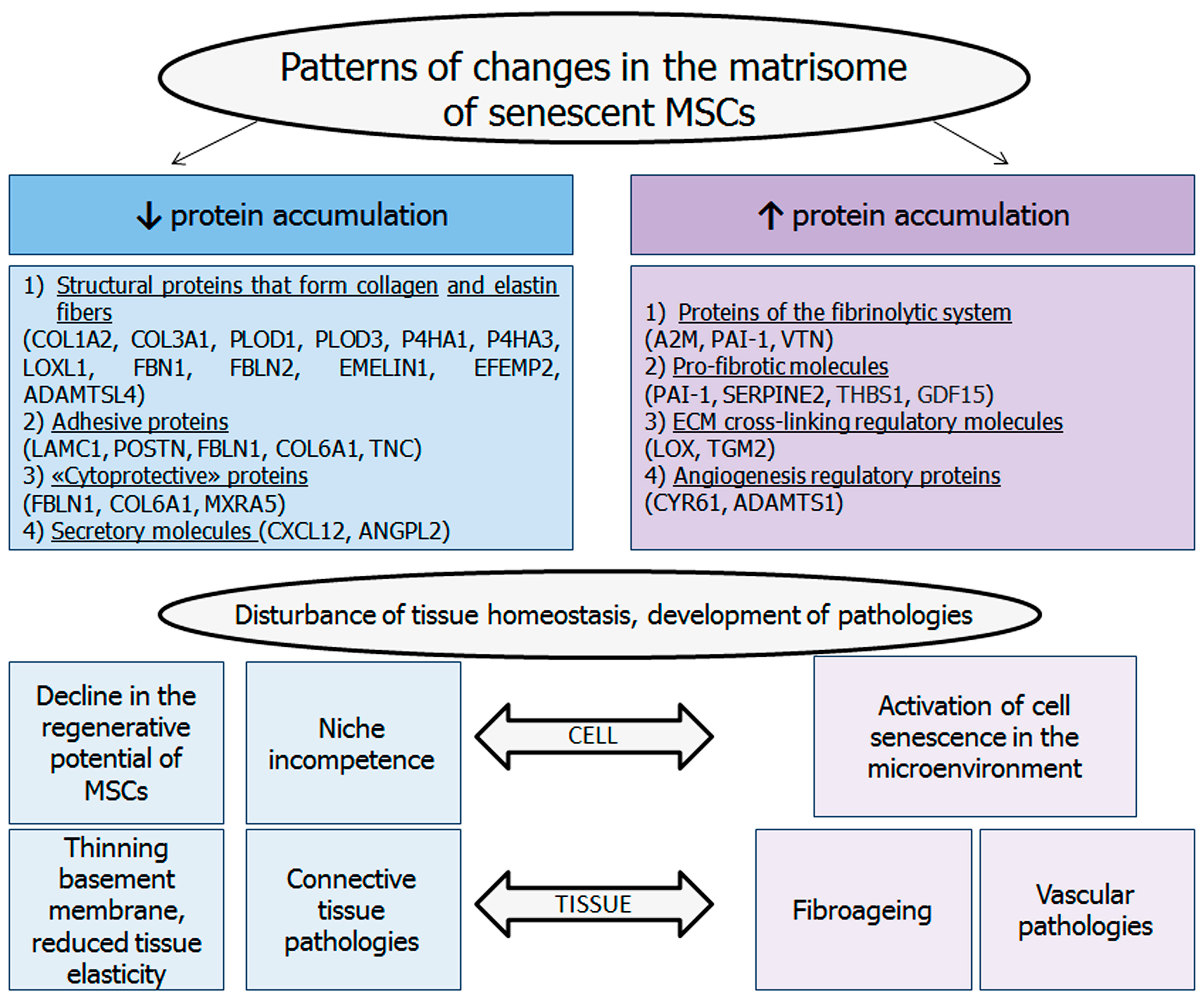 Patterns of changes in the matrisome of senescent MSCs

↓ protein accumulation

1) Structural proteins that form collagen and elastin fibers
(COL1A2, COL3A1, PLOD1, PLOD3, P4HA1, P4HA3, LOXL1, FBN1, FBLN2, EMELIN1, EFEMP2, ADAMTSL4)
2) Adhesive proteins
(LAMC1, POSTN, FBLN1, COL6A1, TNC)
3) «Cytoprotective» proteins
(FBLN1, COL6A1, MXRA5)
4) Secretory molecules (CXCL12, ANGPL2)

↑ protein accumulation

1) Proteins of the fibrinolytic system
(A2M, PAI-1, VTN)
2) Pro-fibrotic molecules
(PAI-1, SERPINE2, THBS1, GDF15)
3) ECM cross-linking regulatory molecules
(LOX, TGM2)
4) Angiogenesis regulatory proteins
(CYR61, ADAMTS1)

Disturbance of tissue homeostasis, development of pathologies

Decline in the regenerative potential of MSCs

Niche incompetence

CELL

Activation of cell senescence in the microenvironment

Thinning basement membrane, reduced tissue elasticity

Connective tissue pathologies

TISSUE

Fibroageing

Vascular pathologies